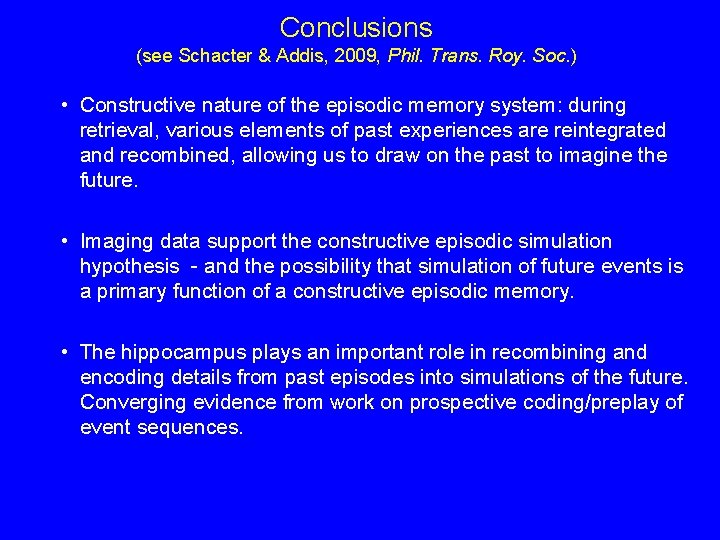 Conclusions
(see Schacter & Addis, 2009, Phil. Trans. Roy. Soc.)

• Constructive nature of the episodic memory system: during retrieval, various elements of past experiences are reintegrated and recombined, allowing us to draw on the past to imagine the future.

• Imaging data support the constructive episodic simulation hypothesis - and the possibility that simulation of future events is a primary function of a constructive episodic memory.

• The hippocampus plays an important role in recombining and encoding details from past episodes into simulations of the future. Converging evidence from work on prospective coding/preplay of event sequences.